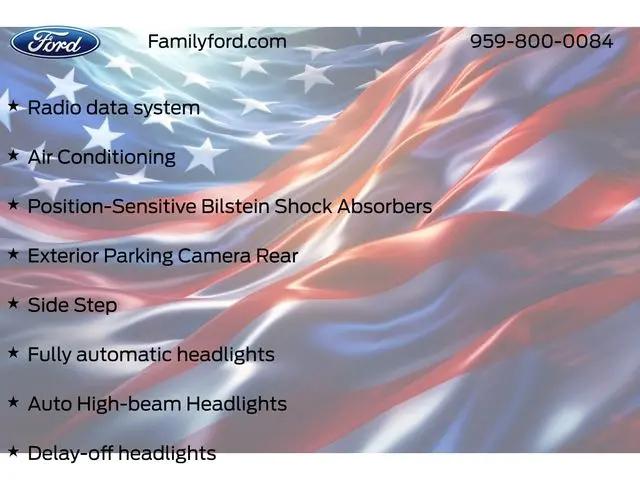 Ford

Familyford.com

959-800-0084

★ Radio data system

★ Air Conditioning

★ Position-Sensitive Bilstein Shock Absorbers

★ Exterior Parking Camera Rear

★ Side Step

★ Fully automatic headlights

★ Auto High-beam Headlights

★ Delay-off headlights